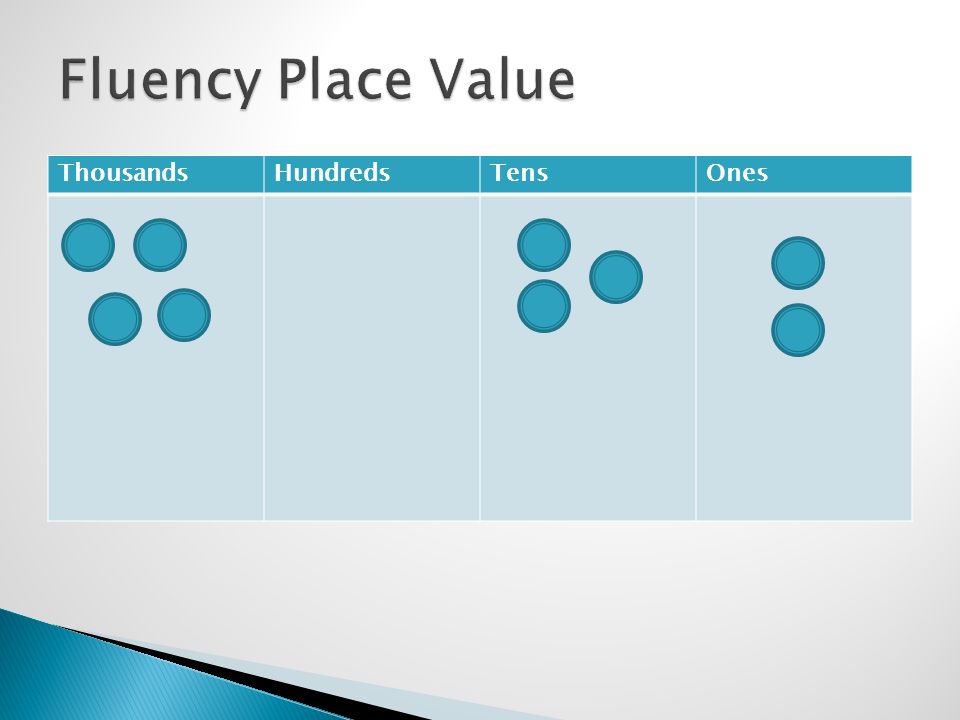 Fluency Place Value

| Thousands | Hundreds | Tens | Ones |
|---|---|---|---|
| | | | |